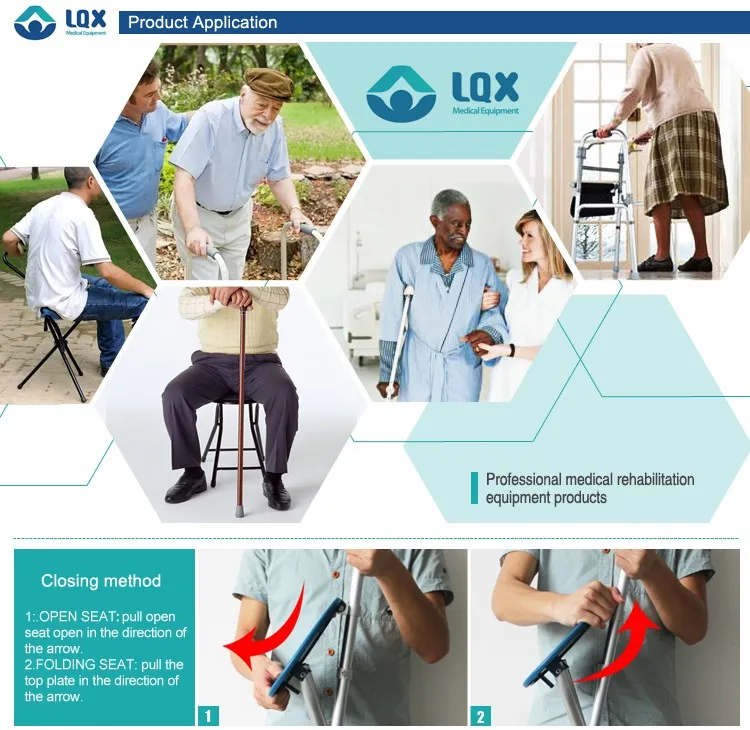 LQX
Medical Equipment

Product Application

LQX
Medical Equipment

Professional medical rehabilitation equipment products

Closing method

1:.OPEN SEAT: pull open seat open in the direction of the arrow.
2.FOLDING SEAT: pull the top plate in the direction of the arrow.

1

2